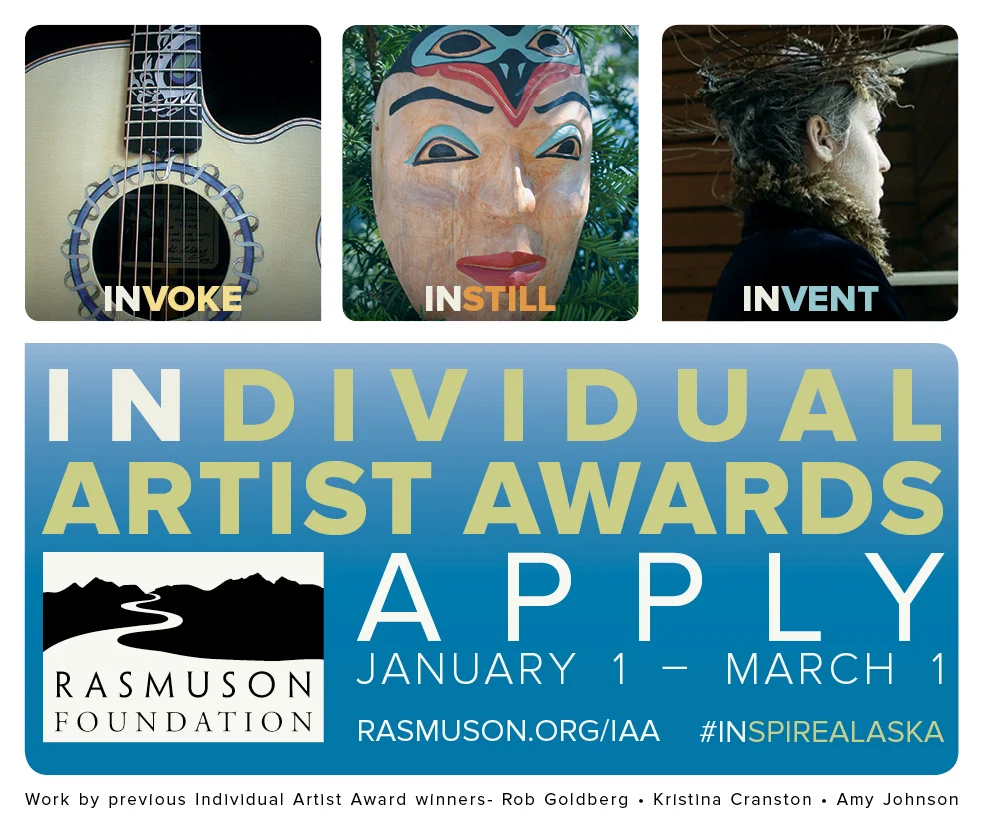 INVOKE

INSTILL

INVENT

INDIVIDUAL ARTIST AWARDS

RASMUSON FOUNDATION

APPLY

JANUARY 1 – MARCH 1

RASMUSON.ORG/IAA

#INSPIREALASKA

Work by previous Individual Artist Award winners- Rob Goldberg • Kristina Cranston • Amy Johnson